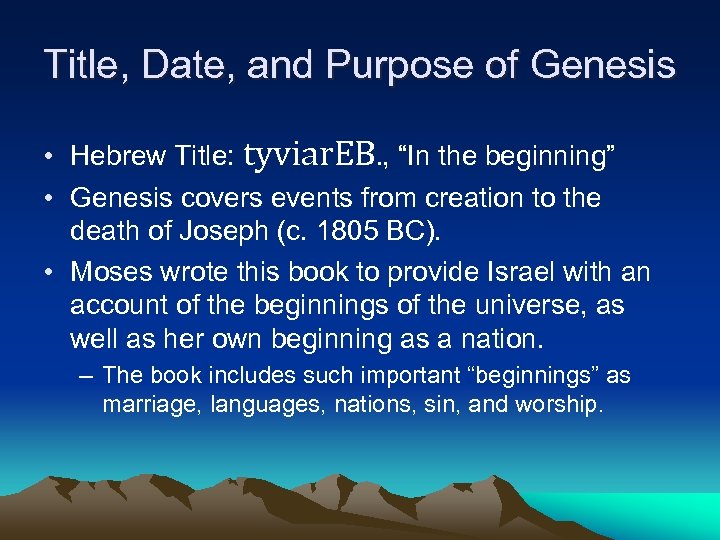 Title, Date, and Purpose of Genesis

• Hebrew Title: tyviarEB., “In the beginning”

• Genesis covers events from creation to the death of Joseph (c. 1805 BC).

• Moses wrote this book to provide Israel with an account of the beginnings of the universe, as well as her own beginning as a nation.

– The book includes such important “beginnings” as marriage, languages, nations, sin, and worship.